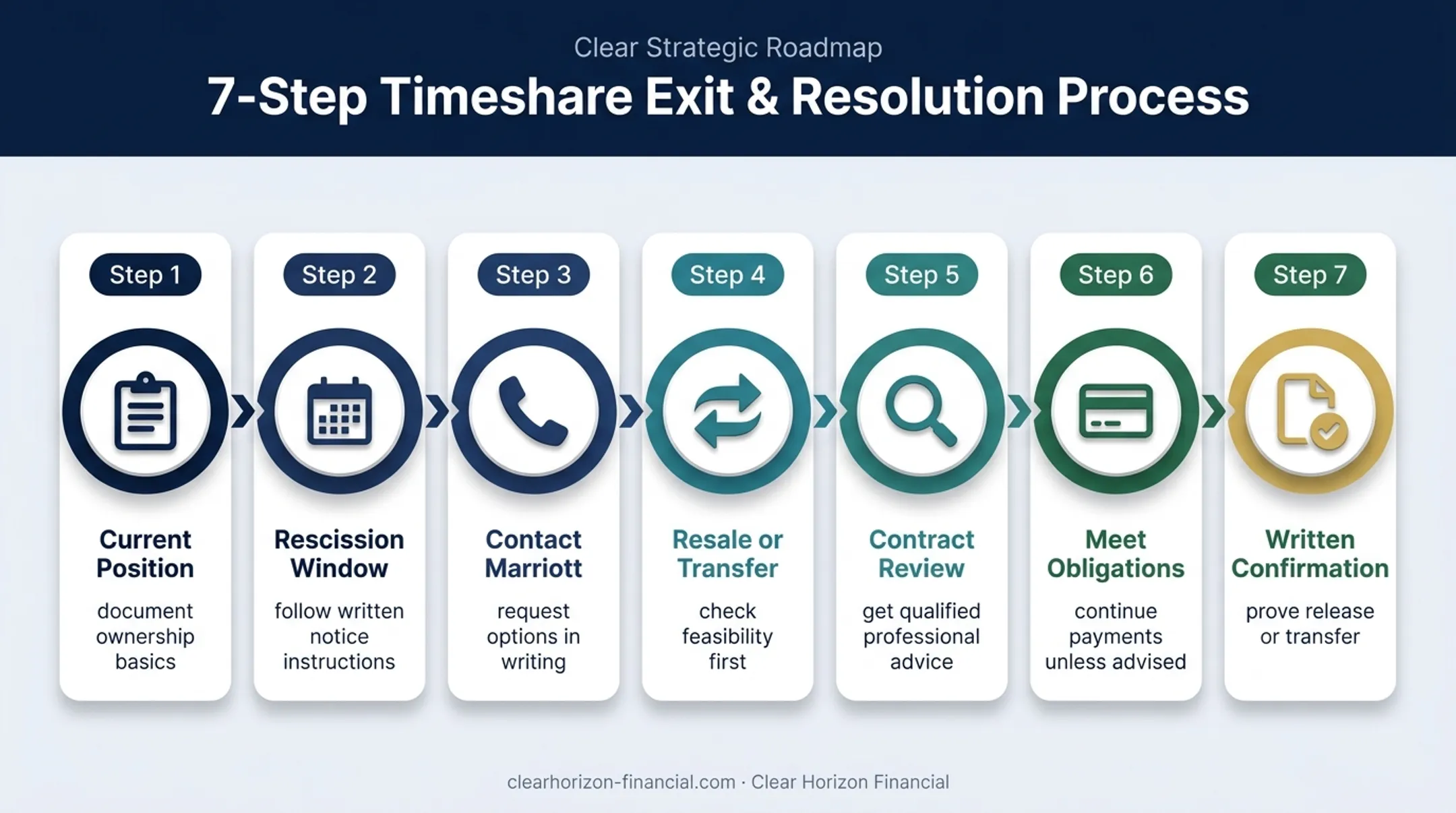 Clear Strategic Roadmap

7-Step Timeshare Exit & Resolution Process

Step 1
Current Position
document ownership basics

Step 2
Rescission Window
follow written notice instructions

Step 3
Contact Marriott
request options in writing

Step 4
Resale or Transfer
check feasibility first

Step 5
Contract Review
get qualified professional advice

Step 6
Meet Obligations
continue payments unless advised

Step 7
Written Confirmation
prove release or transfer

clearhorizon-financial.com · Clear Horizon Financial